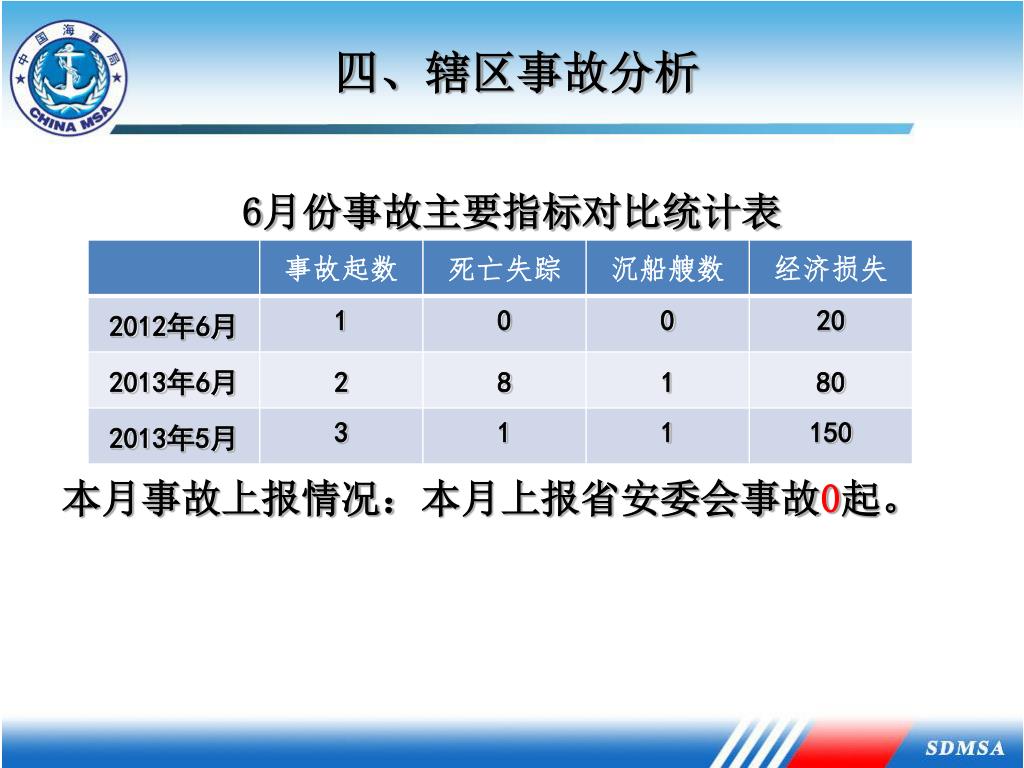 中国海事局
CHINA MSA

四、辖区事故分析

6月份事故主要指标对比统计表

| | 事故起数 | 死亡失踪 | 沉船艘数 | 经济损失 |
|---|---|---|---|---|
| 2012年6月 | 1 | 0 | 0 | 20 |
| 2013年6月 | 2 | 8 | 1 | 80 |
| 2013年5月 | 3 | 1 | 1 | 150 |

本月事故上报情况：本月上报省安委会事故0起。

SDMSA